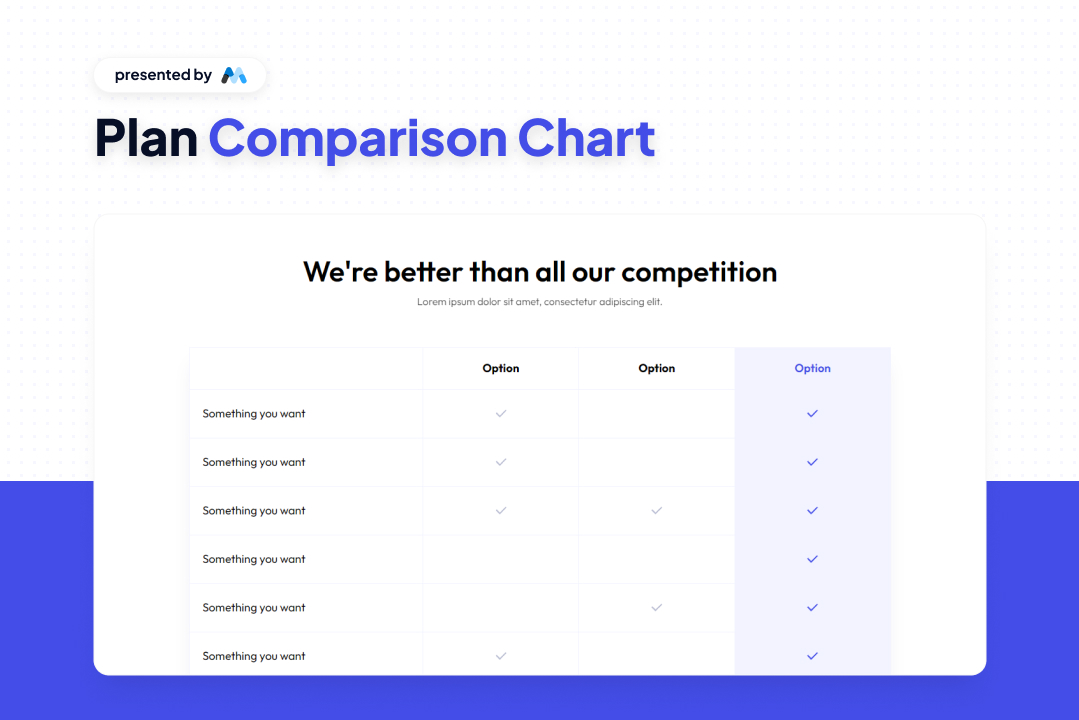 presented by

Plan Comparison Chart

We're better than all our competition

Lorem ipsum dolor sit amet, consectetur adipiscing elit.

| | Option | Option | Option |
|---|---|---|---|
| Something you want | ✓ | | ✓ |
| Something you want | ✓ | | ✓ |
| Something you want | ✓ | ✓ | ✓ |
| Something you want | | | ✓ |
| Something you want | | ✓ | ✓ |
| Something you want | ✓ | | ✓ |